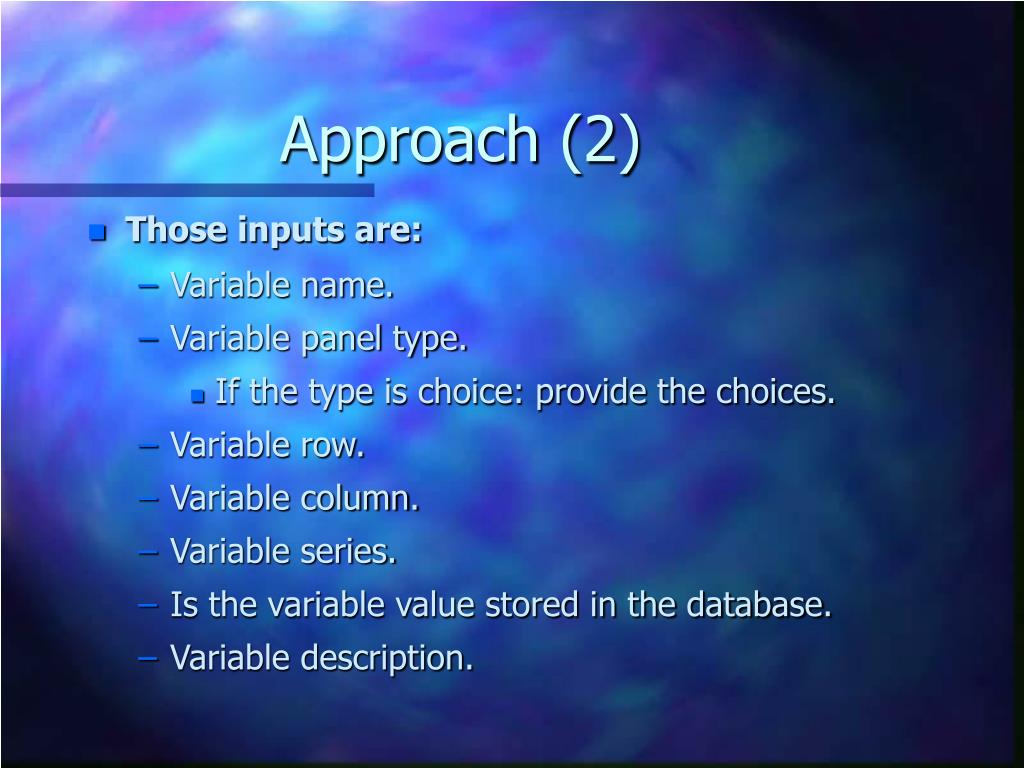 Approach (2)

Those inputs are:

– Variable name.
– Variable panel type.
  If the type is choice: provide the choices.
– Variable row.
– Variable column.
– Variable series.
– Is the variable value stored in the database.
– Variable description.